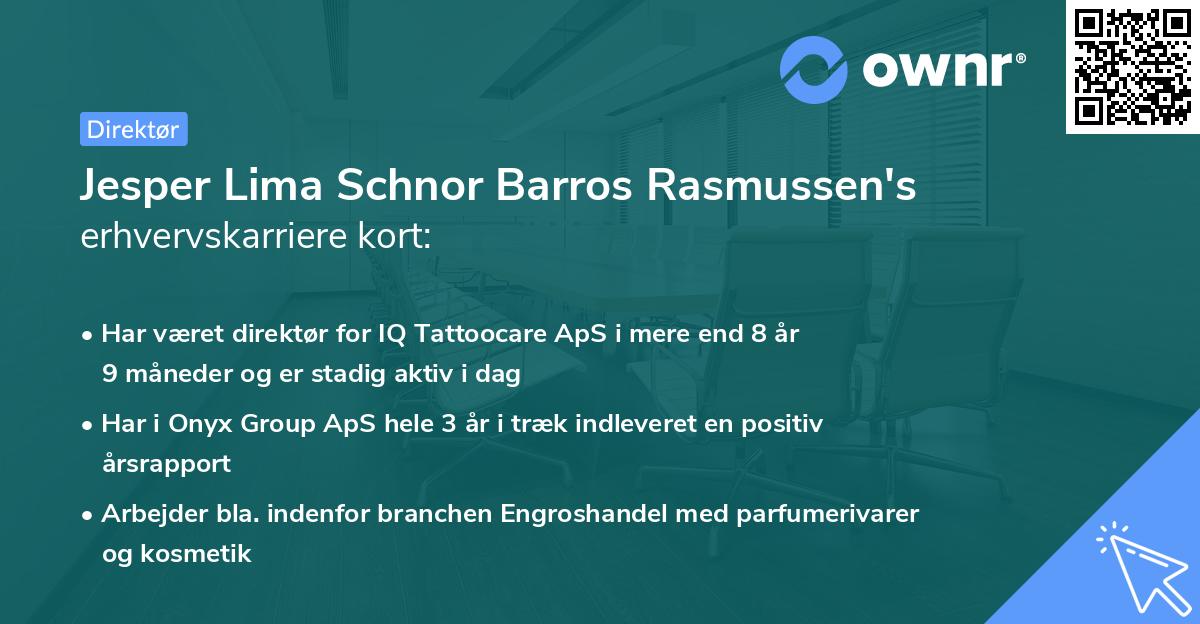 ownr®

Direktør

Jesper Lima Schnor Barros Rasmussen's erhvervskarriere kort:

• Har været direktør for IQ Tattoocare ApS i mere end 8 år 9 måneder og er stadig aktiv i dag

• Har i Onyx Group ApS hele 3 år i træk indleveret en positiv årsrapport

• Arbejder bla. indenfor branchen Engroshandel med parfumerivarer og kosmetik